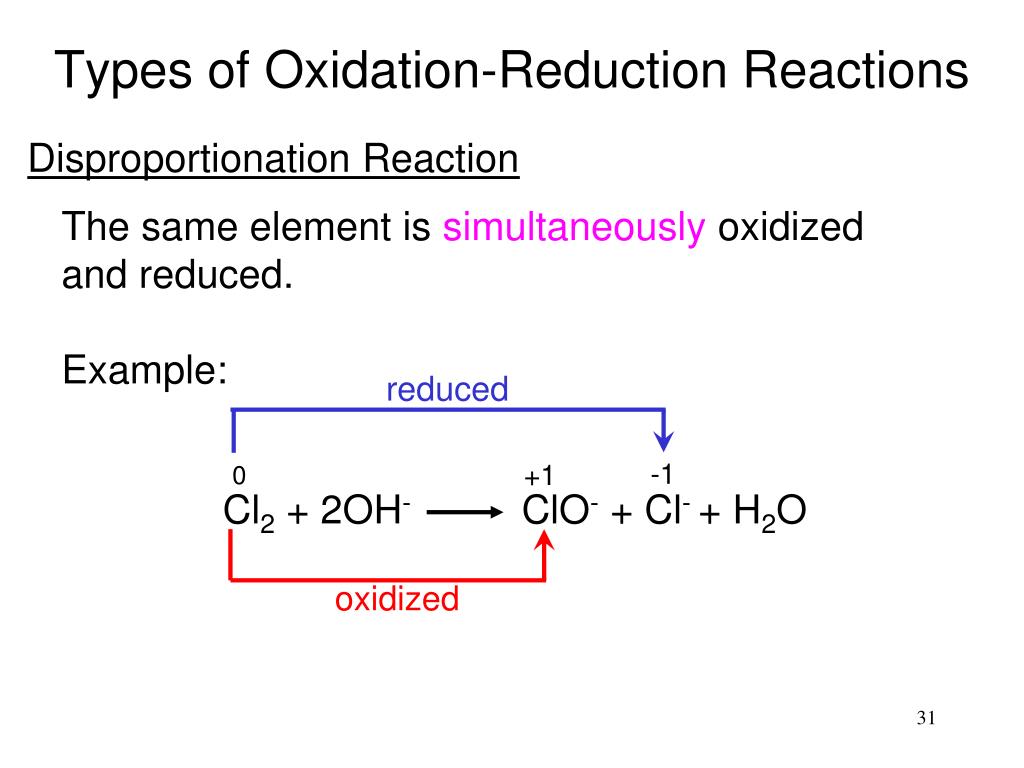 Types of Oxidation-Reduction Reactions

Disproportionation Reaction

The same element is simultaneously oxidized and reduced.

Example:

reduced

0 +1 -1

$Cl_2 + 2OH^- \longrightarrow ClO^- + Cl^- + H_2O$

oxidized

31